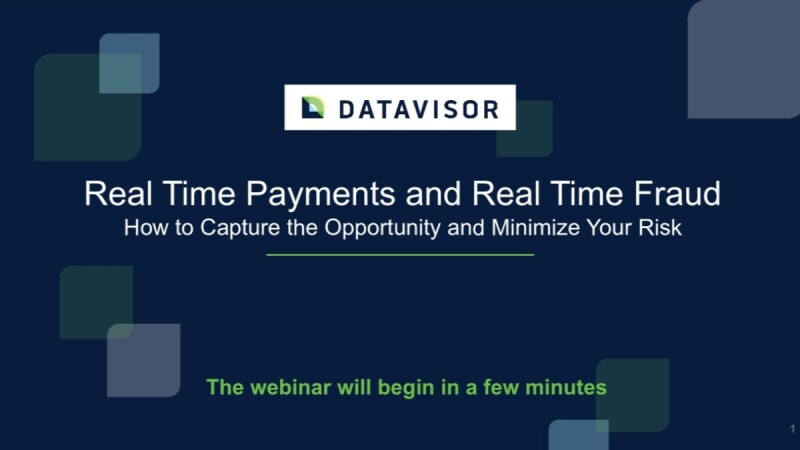 DATAVISOR

Real Time Payments and Real Time Fraud
How to Capture the Opportunity and Minimize Your Risk

The webinar will begin in a few minutes

1